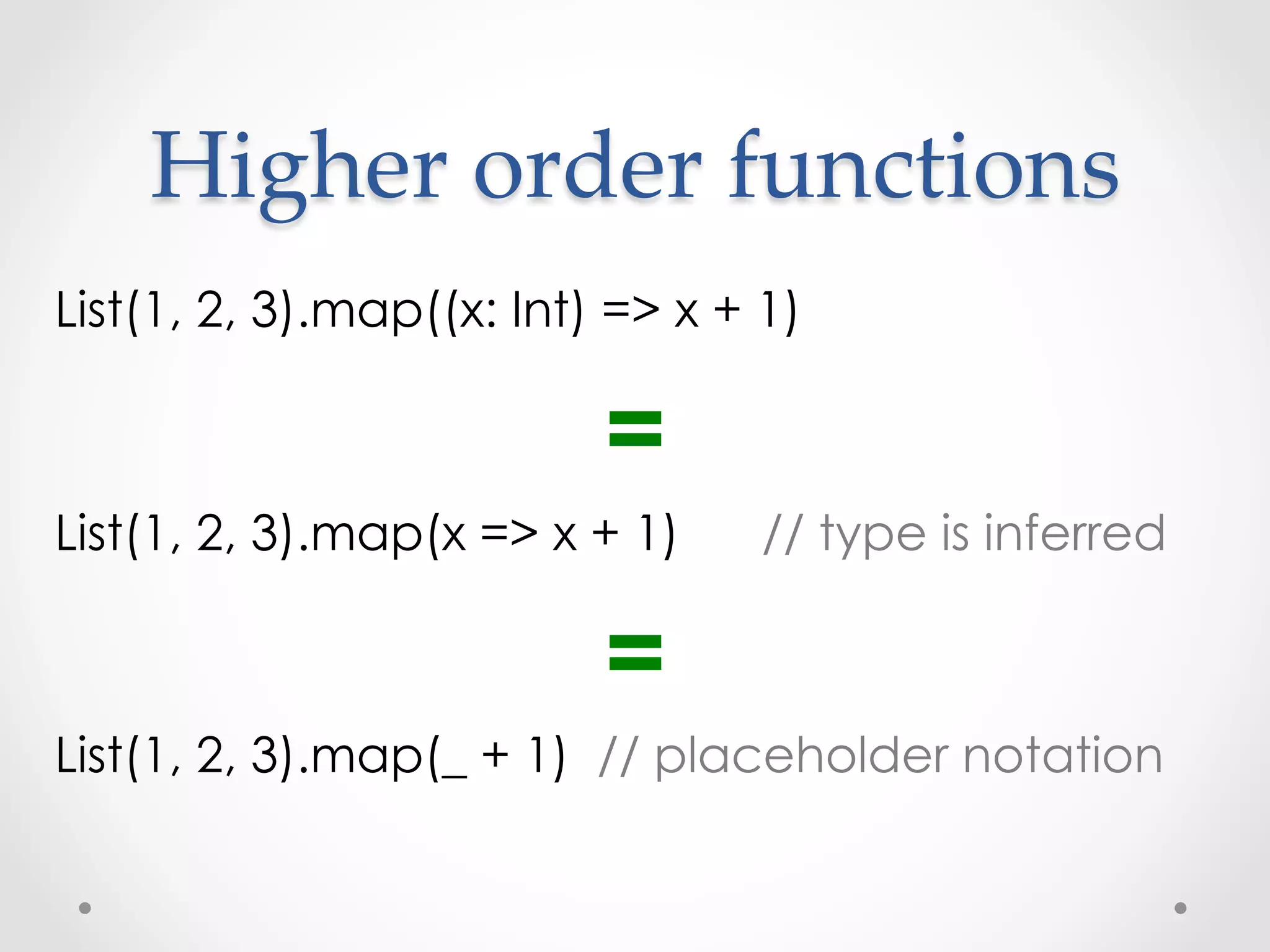 Higher order functions

List(1, 2, 3).map((x: Int) => x + 1)

=

List(1, 2, 3).map(x => x + 1) // type is inferred

=

List(1, 2, 3).map(_ + 1) // placeholder notation